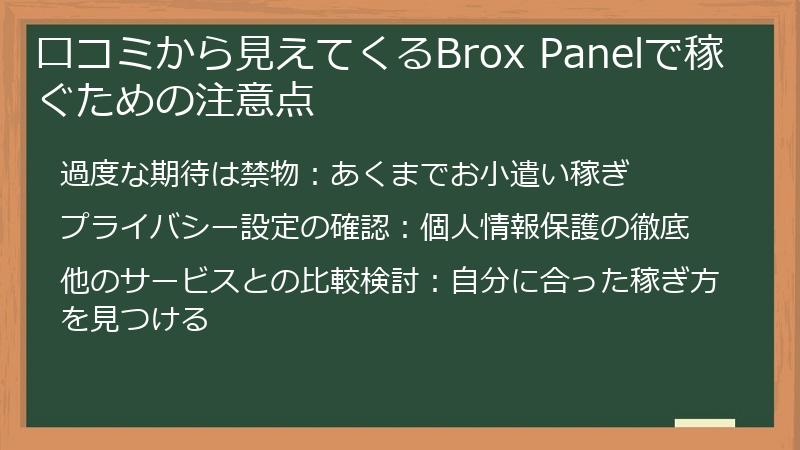 口コミから見えてくるBrox Panelで稼ぐための注意点

過度な期待は禁物：あくまでお小遣い稼ぎ

プライバシー設定の確認：個人情報保護の徹底

他のサービスとの比較検討：自分に合った稼ぎ方を見つける